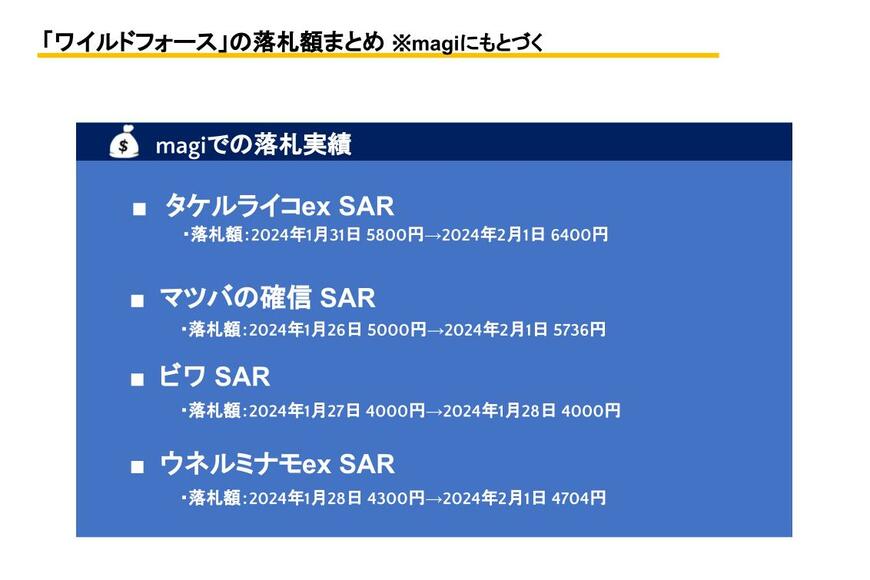 「ワイルドフォース」の落札額まとめ ※magiにもとづく

magiでの落札実績

■ タケルライコex SAR
・落札額：2024年1月31日 5800円→2024年2月1日 6400円

■ マツバの確信 SAR
・落札額：2024年1月26日 5000円→2024年2月1日 5736円

■ ビワ SAR
・落札額：2024年1月27日 4000円→2024年1月28日 4000円

■ ウネルミナモex SAR
・落札額：2024年1月28日 4300円→2024年2月1日 4704円